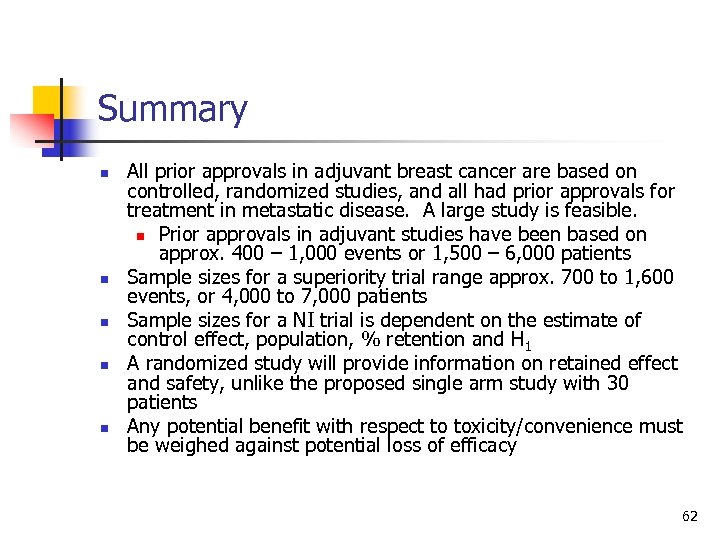 Summary

- All prior approvals in adjuvant breast cancer are based on controlled, randomized studies, and all had prior approvals for treatment in metastatic disease. A large study is feasible.
  - Prior approvals in adjuvant studies have been based on approx. 400 – 1,000 events or 1,500 – 6,000 patients
- Sample sizes for a superiority trial range approx. 700 to 1,600 events, or 4,000 to 7,000 patients
- Sample sizes for a NI trial is dependent on the estimate of control effect, population, % retention and $H_1$
- A randomized study will provide information on retained effect and safety, unlike the proposed single arm study with 30 patients
- Any potential benefit with respect to toxicity/convenience must be weighed against potential loss of efficacy

62